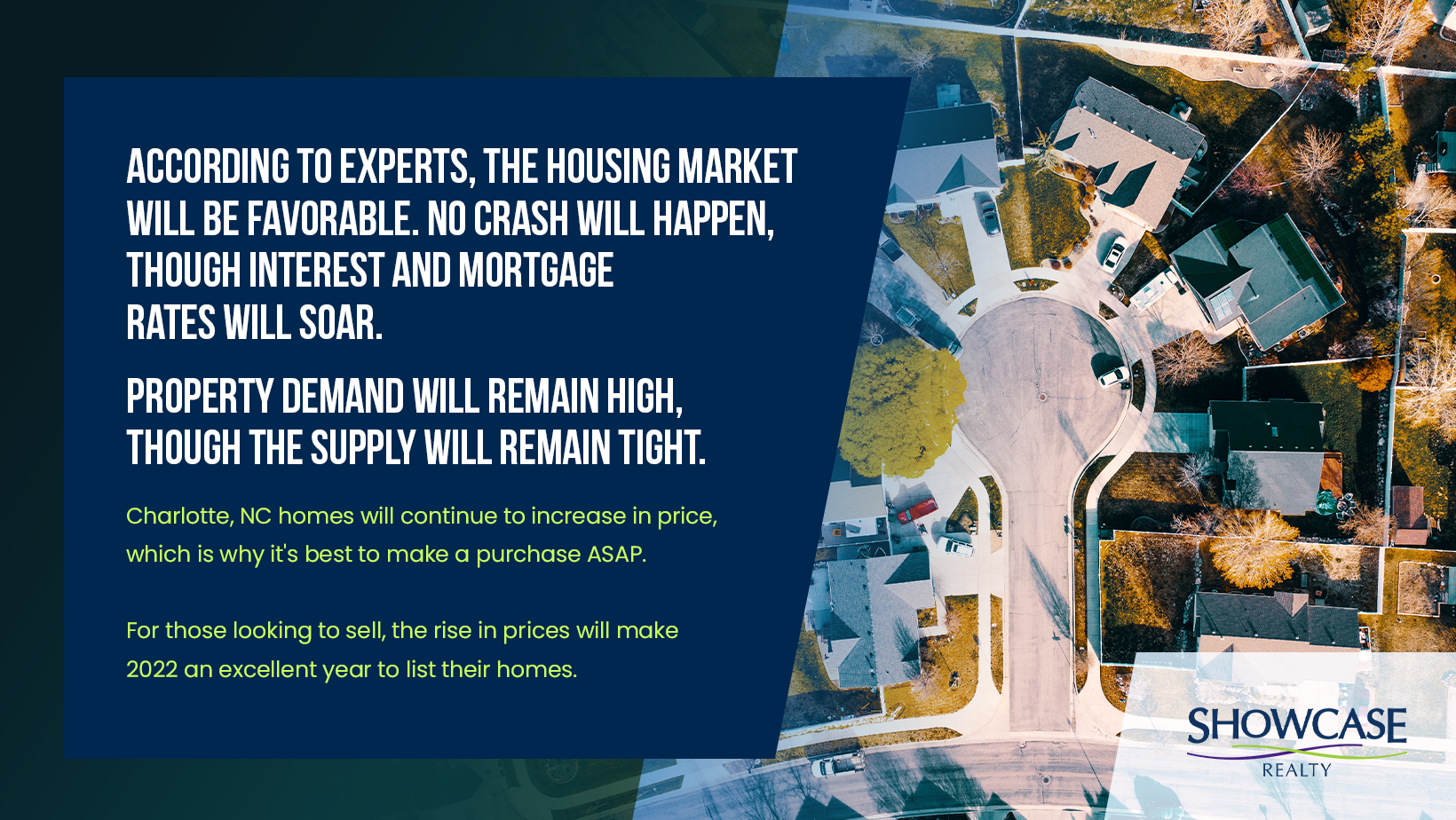 ACCORDING TO EXPERTS, THE HOUSING MARKET WILL BE FAVORABLE. NO CRASH WILL HAPPEN, THOUGH INTEREST AND MORTGAGE RATES WILL SOAR.

PROPERTY DEMAND WILL REMAIN HIGH, THOUGH THE SUPPLY WILL REMAIN TIGHT.

Charlotte, NC homes will continue to increase in price, which is why it's best to make a purchase ASAP.

For those looking to sell, the rise in prices will make 2022 an excellent year to list their homes.

SHOWCASE
REALTY